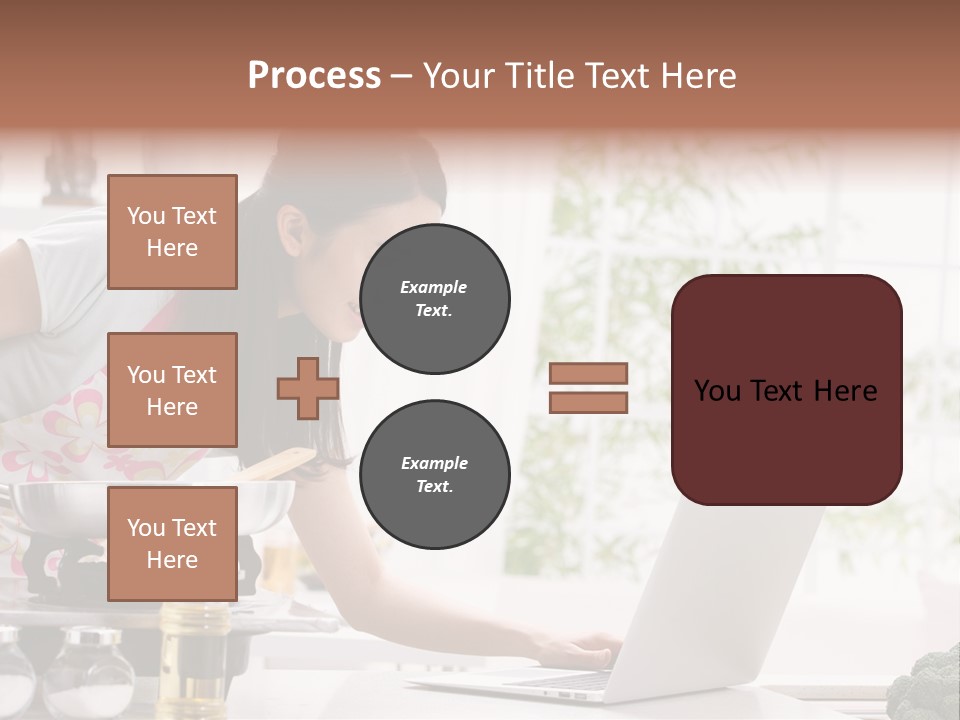 Process – Your Title Text Here

You Text Here

You Text Here

You Text Here

Example Text.

Example Text.

You Text Here